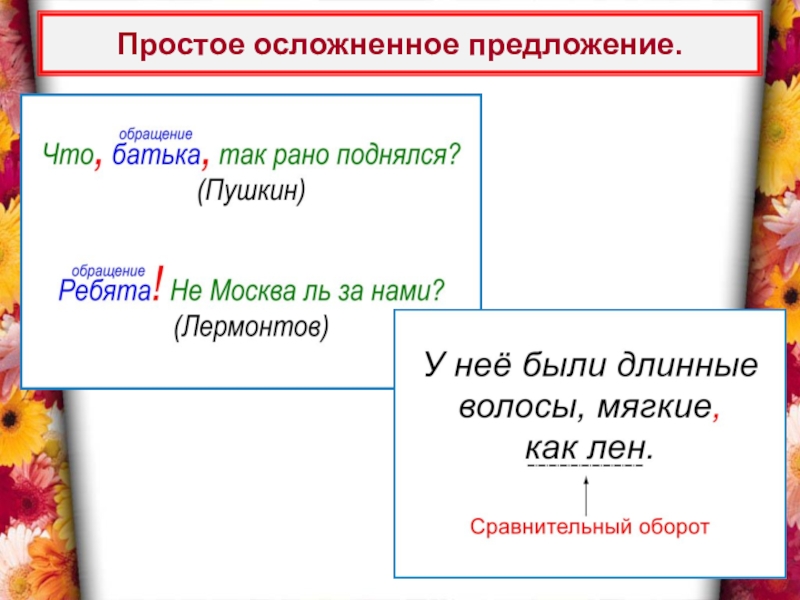 Простое осложненное предложение.

обращение
Что, батька, так рано поднялся?
(Пушкин)

обращение
Ребята! Не Москва ль за нами?
(Лермонтов)

У неё были длинные волосы, мягкие, как лен.

Сравнительный оборот